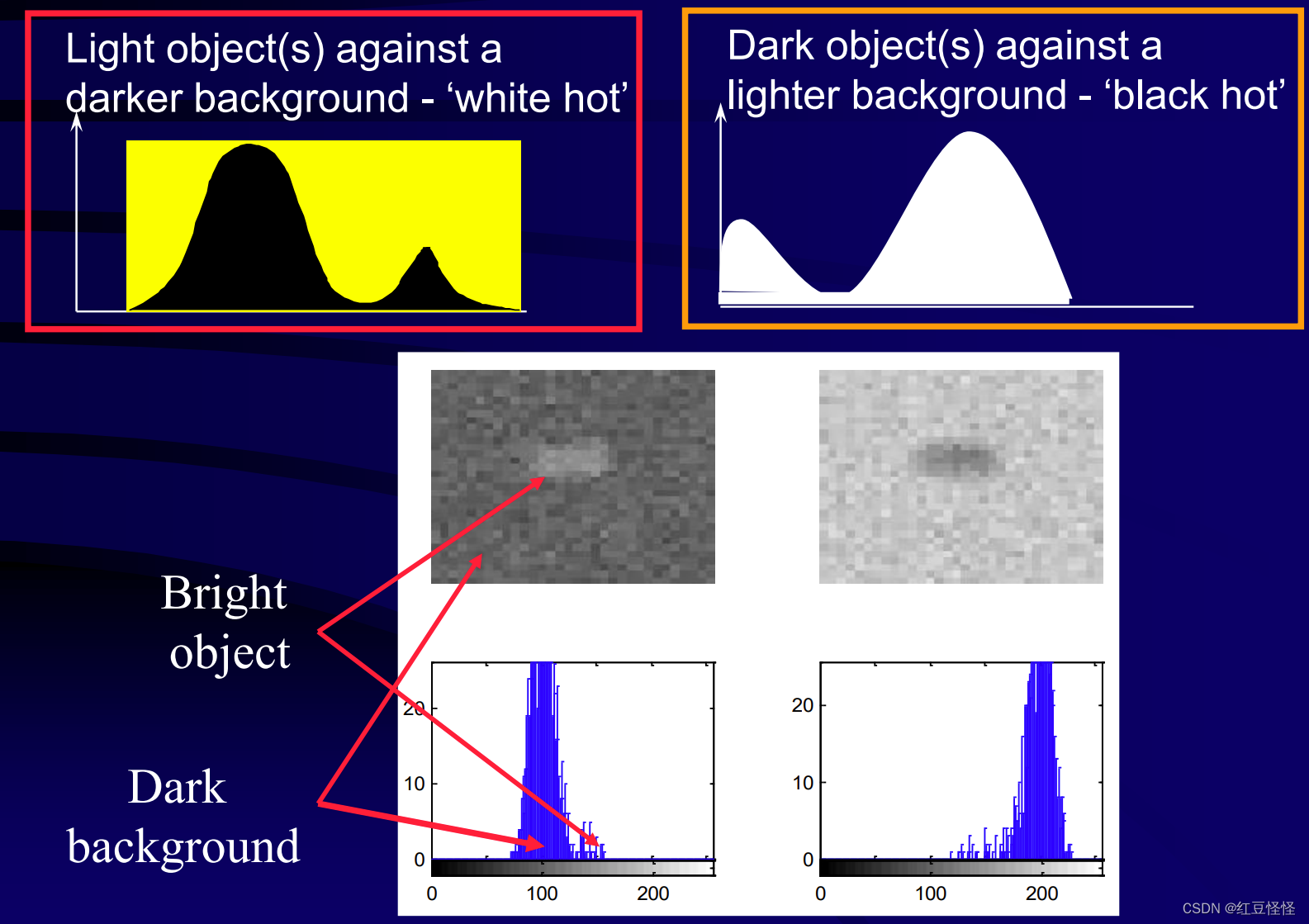 Light object(s) against a darker background - ‘white hot’

Dark object(s) against a lighter background - ‘black hot’

Bright object

Dark background

20
10
0
0 100 200

20
10
0
0 100 200

CSDN @红豆怪怪